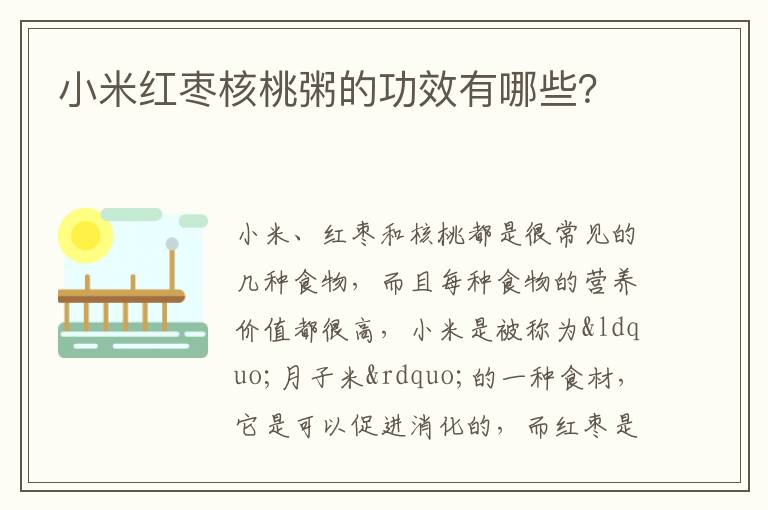 小米红枣核桃粥的功效有哪些?

小米、红枣和核桃都是很常见的几种食物，而且每种食物的营养价值都很高，小米是被称为&ldquo;月子米&rdquo;的一种食材，它是可以促进消化的，而红枣是